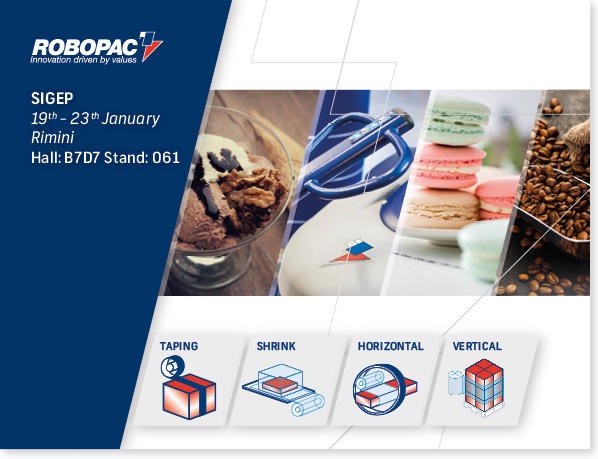 ROBOPAC
Innovation driven by values

SIGEP
19th - 23th January
Rimini
Hall: B7D7 Stand: 061

TAPING

SHRINK

HORIZONTAL

VERTICAL